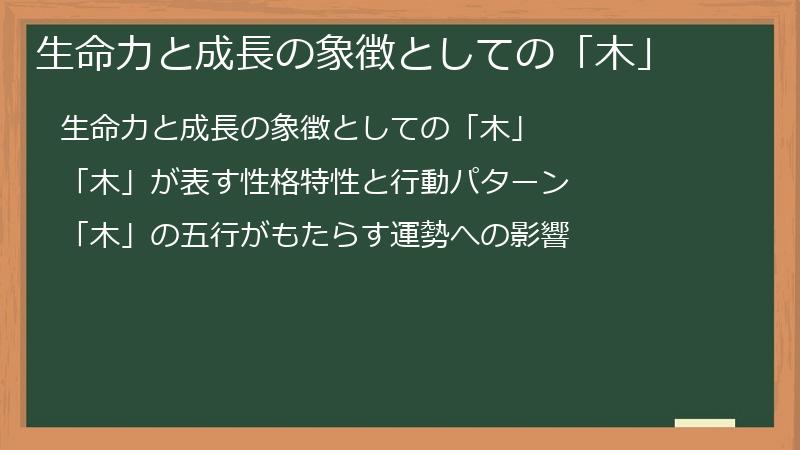 生命力と成長の象徴としての「木」

生命力と成長の象徴としての「木」

「木」が表す性格特性と行動パターン

「木」の五行がもたらす運勢への影響